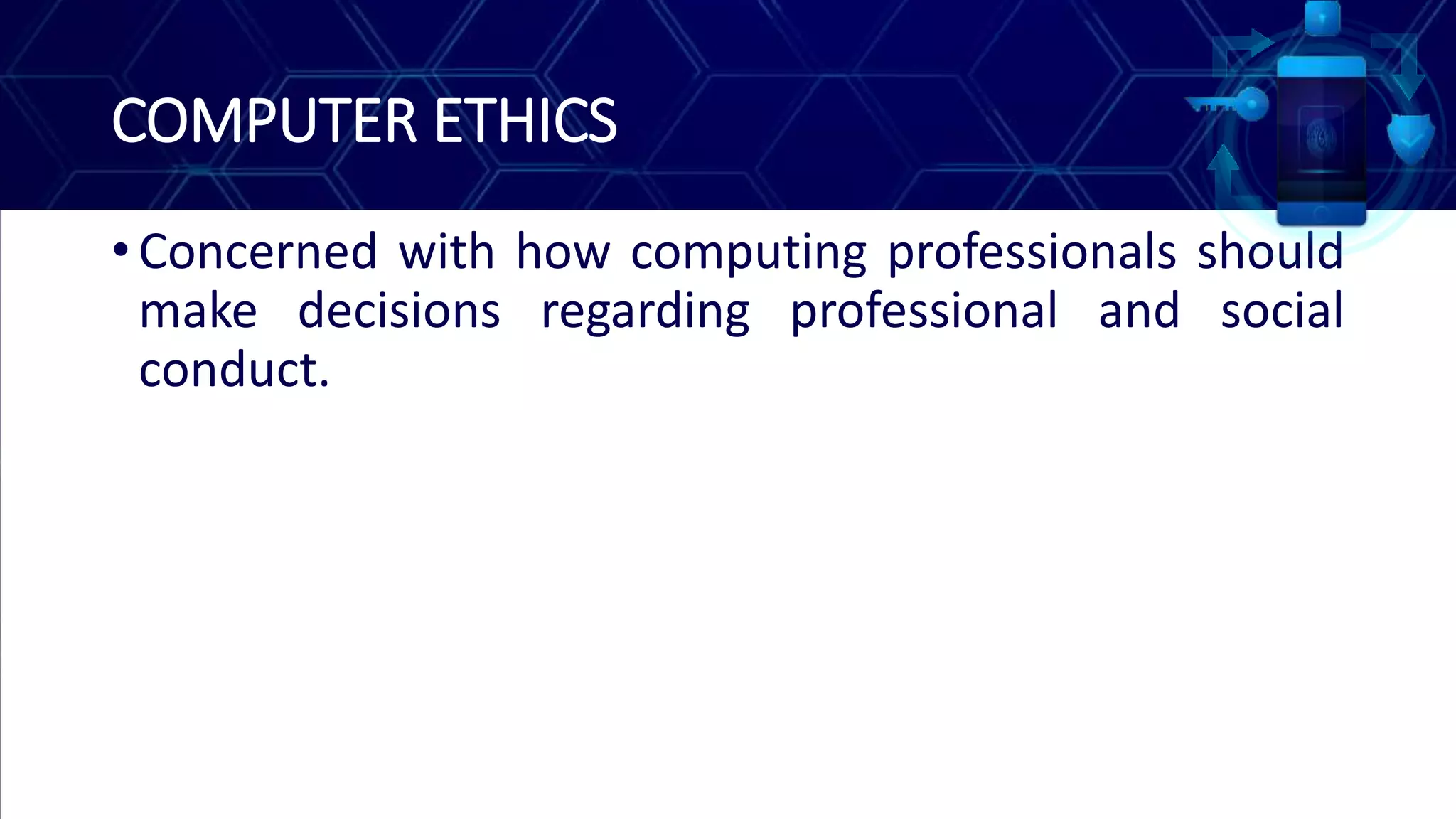 COMPUTER ETHICS

• Concerned with how computing professionals should make decisions regarding professional and social conduct.